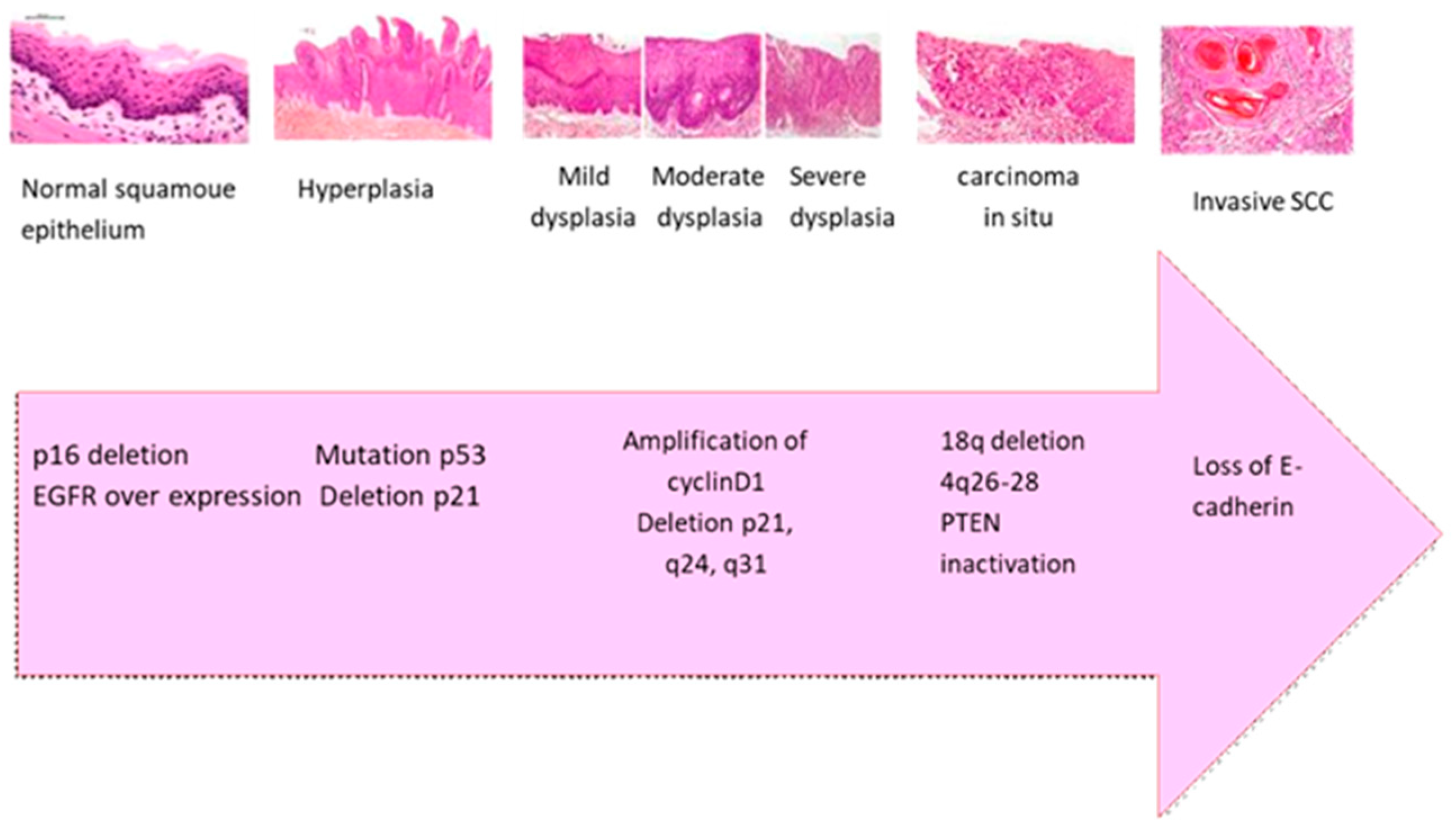 Normal squamoue epithelium

Hyperplasia

Mild dysplasia

Moderate dysplasia

Severe dysplasia

carcinoma in situ

Invasive SCC

p16 deletion
EGFR over expression

Mutation p53
Deletion p21

Amplification of cyclinD1
Deletion p21, q24, q31

18q deletion
4q26-28
PTEN inactivation

Loss of E-cadherin